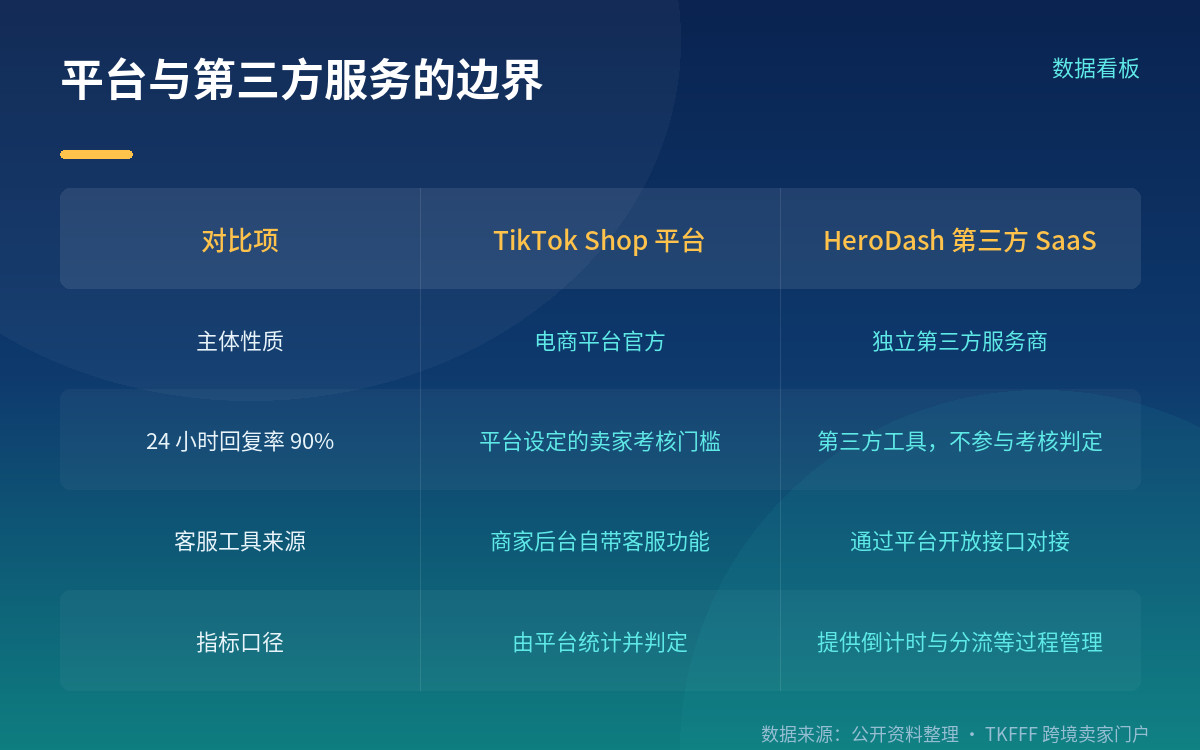 平台与第三方服务的边界

数据看板

| 对比项 | TikTok Shop 平台 | HeroDash 第三方 SaaS |
|---|---|---|
| 主体性质 | 电商平台官方 | 独立第三方服务商 |
| 24 小时回复率 90% | 平台设定的卖家考核门槛 | 第三方工具，不参与考核判定 |
| 客服工具来源 | 商家后台自带客服功能 | 通过平台开放接口对接 |
| 指标口径 | 由平台统计并判定 | 提供倒计时与分流等过程管理 |

数据来源：公开资料整理 · TKFFF 跨境卖家门户